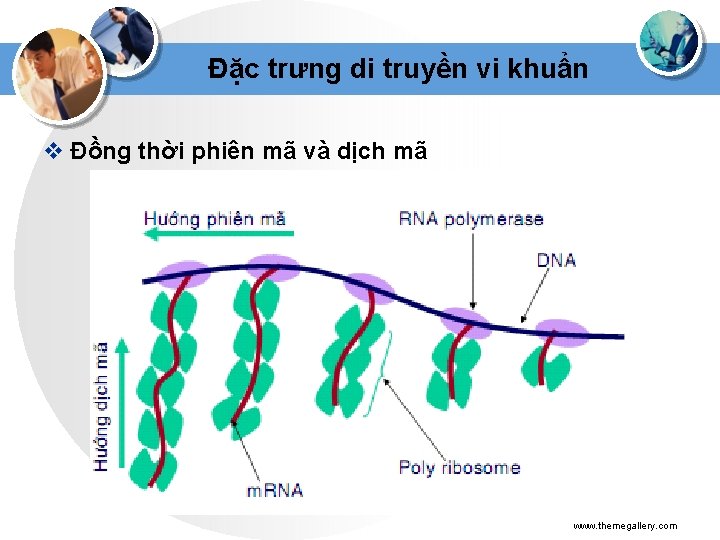 Đặc trưng di truyền vi khuẩn

❖ Đồng thời phiên mã và dịch mã

Hướng phiên mã

RNA polymerase

DNA

Hướng dịch mã

mRNA

Poly ribosome

www.themegallery.com